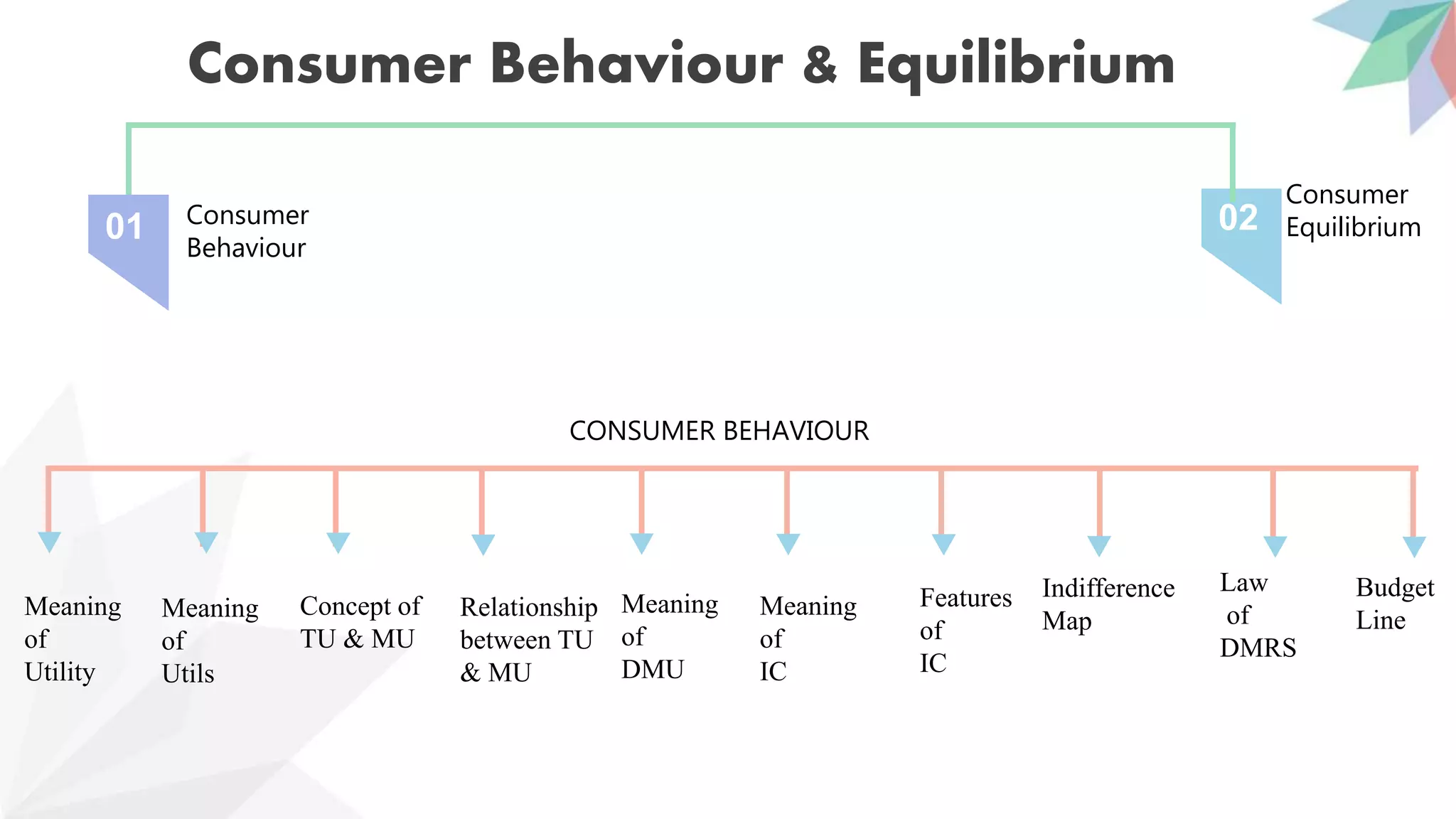 Consumer Behaviour & Equilibrium

01 Consumer Behaviour

02 Consumer Equilibrium

CONSUMER BEHAVIOUR

Meaning of Utility

Meaning of Utils

Concept of TU & MU

Relationship between TU & MU

Meaning of DMU

Meaning of IC

Features of IC

Indifference Map

Law of DMRS

Budget Line